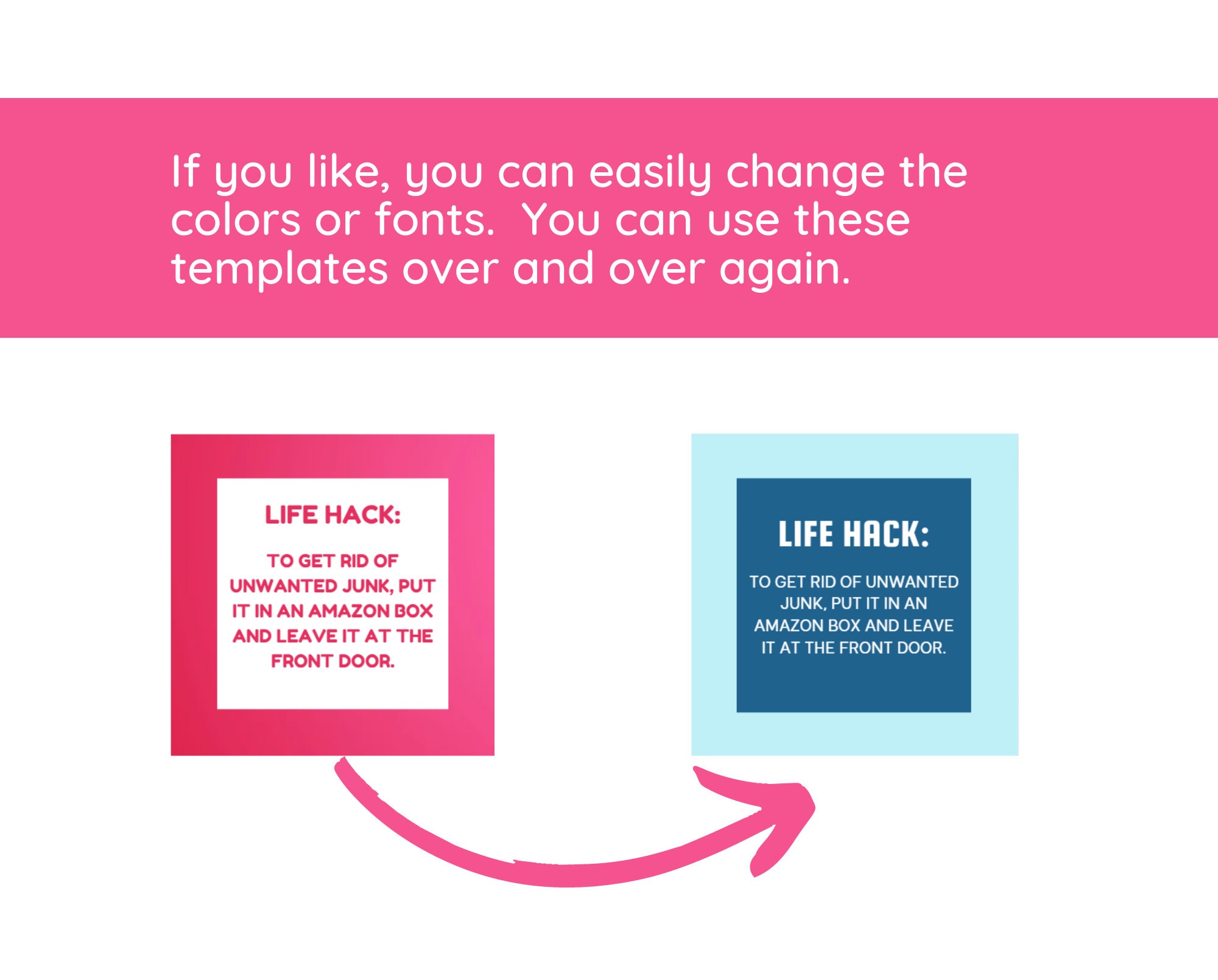 If you like, you can easily change the colors or fonts. You can use these templates over and over again.

LIFE HACK:

TO GET RID OF UNWANTED JUNK, PUT IT IN AN AMAZON BOX AND LEAVE IT AT THE FRONT DOOR.

LIFE HACK:

TO GET RID OF UNWANTED JUNK, PUT IT IN AN AMAZON BOX AND LEAVE IT AT THE FRONT DOOR.